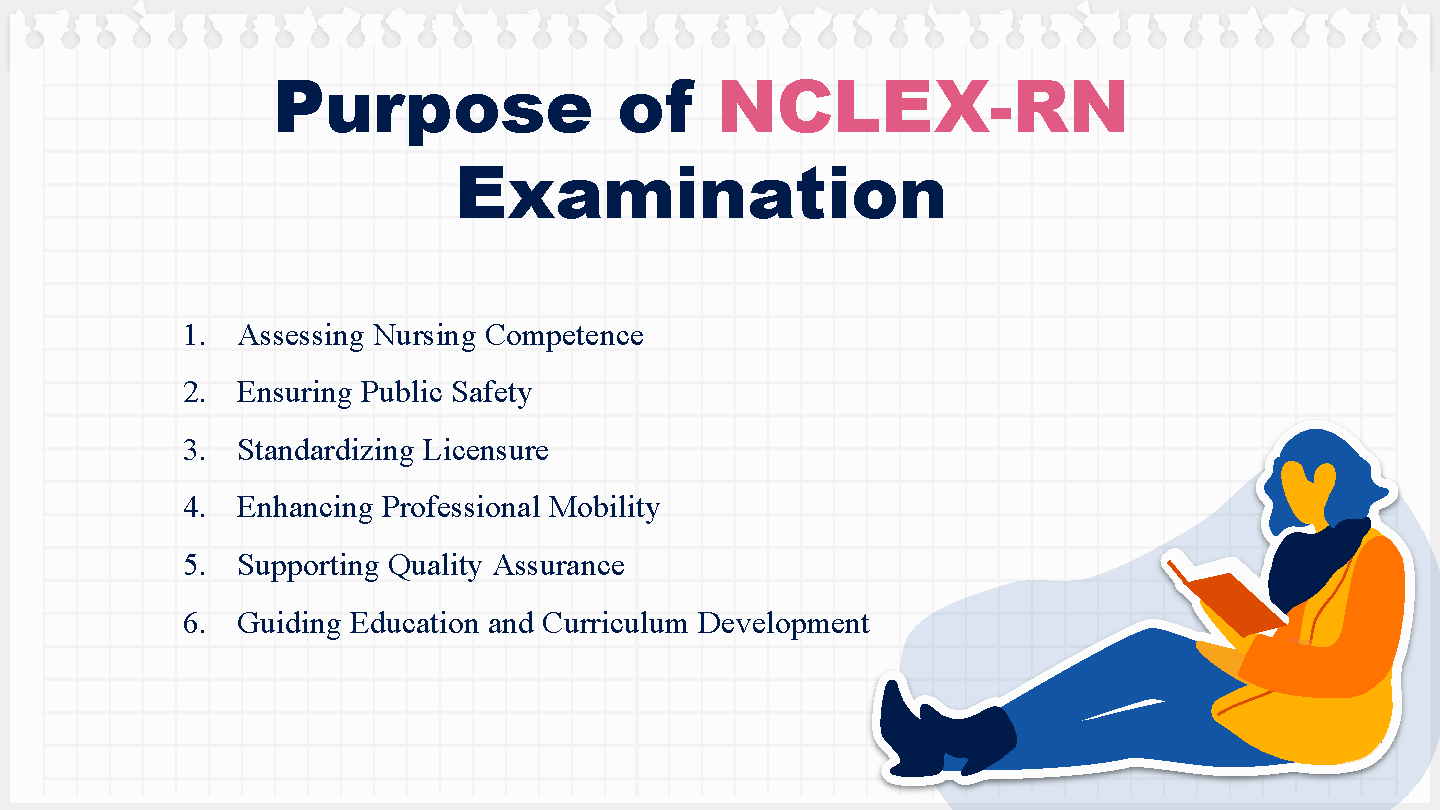 Purpose of NCLEX-RN Examination

1. Assessing Nursing Competence
2. Ensuring Public Safety
3. Standardizing Licensure
4. Enhancing Professional Mobility
5. Supporting Quality Assurance
6. Guiding Education and Curriculum Development